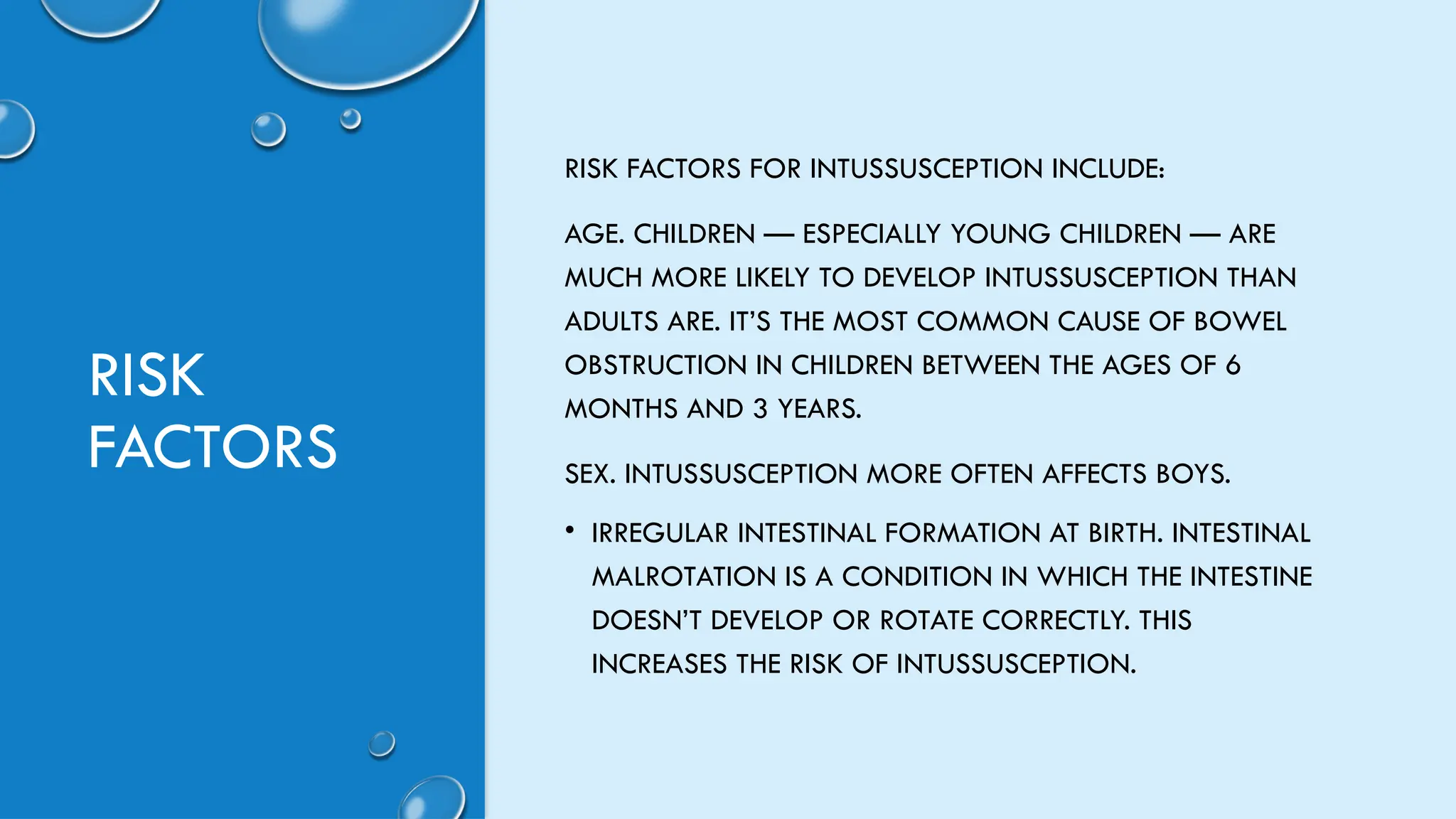 RISK FACTORS

RISK FACTORS FOR INTUSSUSCEPTION INCLUDE:

AGE. CHILDREN — ESPECIALLY YOUNG CHILDREN — ARE MUCH MORE LIKELY TO DEVELOP INTUSSUSCEPTION THAN ADULTS ARE. IT'S THE MOST COMMON CAUSE OF BOWEL OBSTRUCTION IN CHILDREN BETWEEN THE AGES OF 6 MONTHS AND 3 YEARS.

SEX. INTUSSUSCEPTION MORE OFTEN AFFECTS BOYS.

• IRREGULAR INTESTINAL FORMATION AT BIRTH. INTESTINAL MALROTATION IS A CONDITION IN WHICH THE INTESTINE DOESN'T DEVELOP OR ROTATE CORRECTLY. THIS INCREASES THE RISK OF INTUSSUSCEPTION.